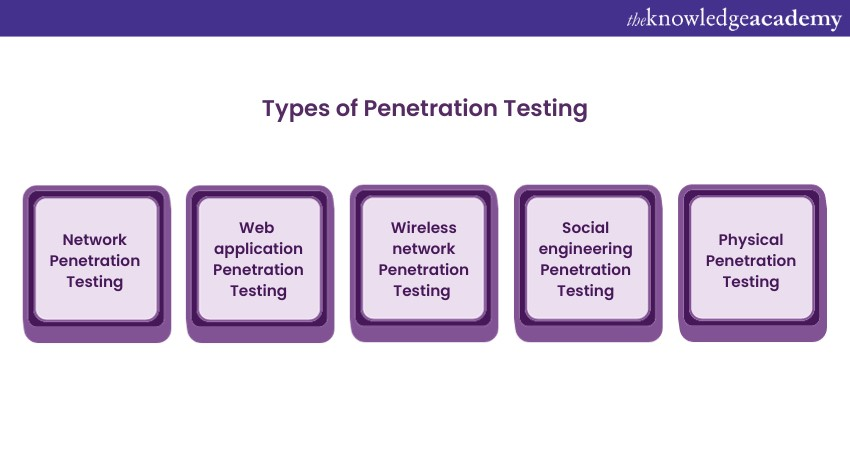 theknowledgeacademy

Types of Penetration Testing

Network Penetration Testing

Web application Penetration Testing

Wireless network Penetration Testing

Social engineering Penetration Testing

Physical Penetration Testing